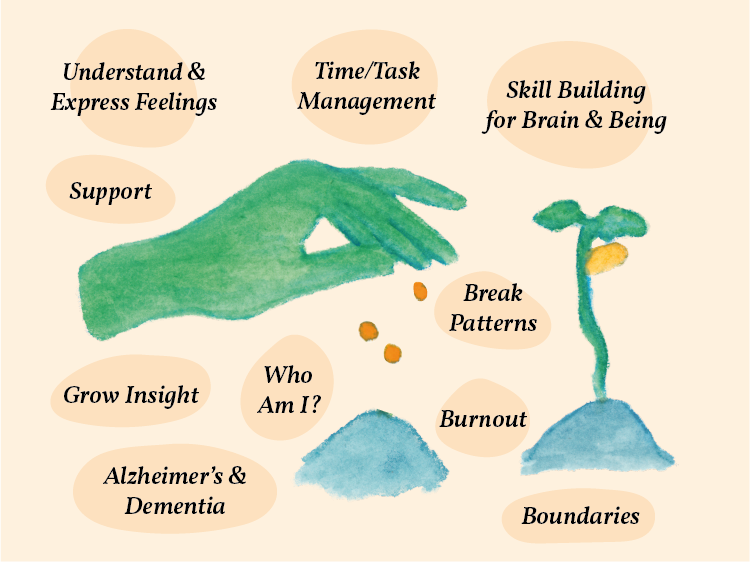 Understand & Express Feelings

Time/Task Management

Skill Building for Brain & Being

Support

Break Patterns

Grow Insight

Who Am I?

Burnout

Alzheimer's & Dementia

Boundaries